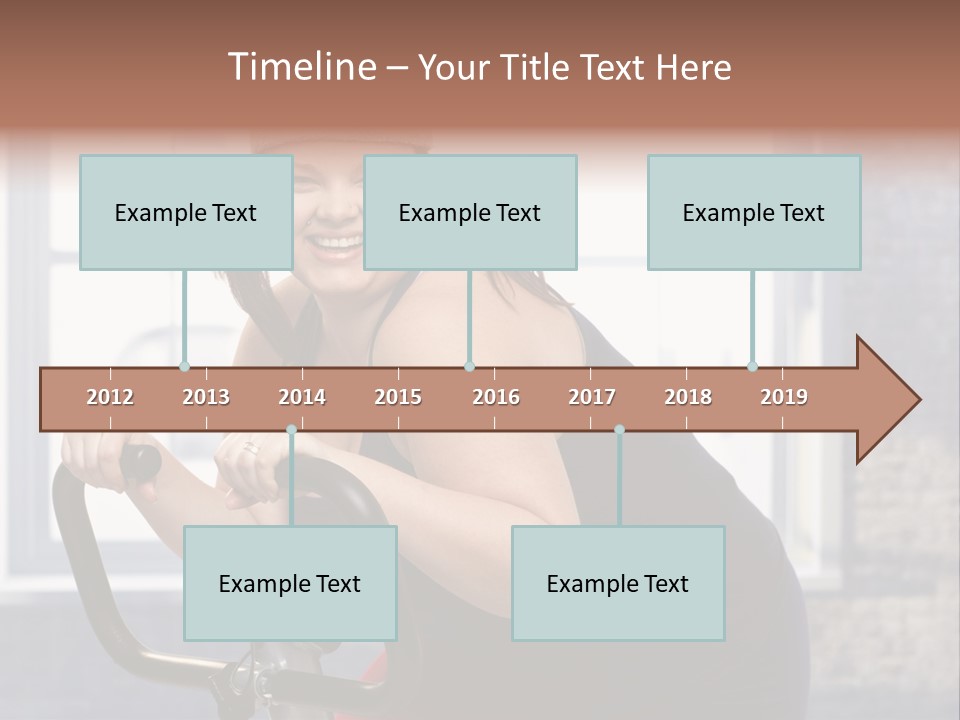 Timeline – Your Title Text Here

Example Text

Example Text

Example Text

2012 2013 2014 2015 2016 2017 2018 2019

Example Text

Example Text